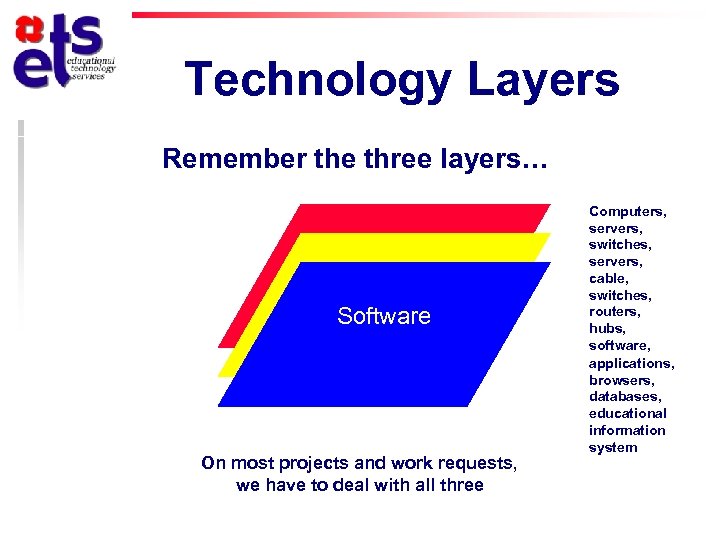 ets
educational technology services

Technology Layers

Remember the three layers…

Software

Computers, servers, switches, servers, cable, switches, routers, hubs, software, applications, browsers, databases, educational information system

On most projects and work requests, we have to deal with all three